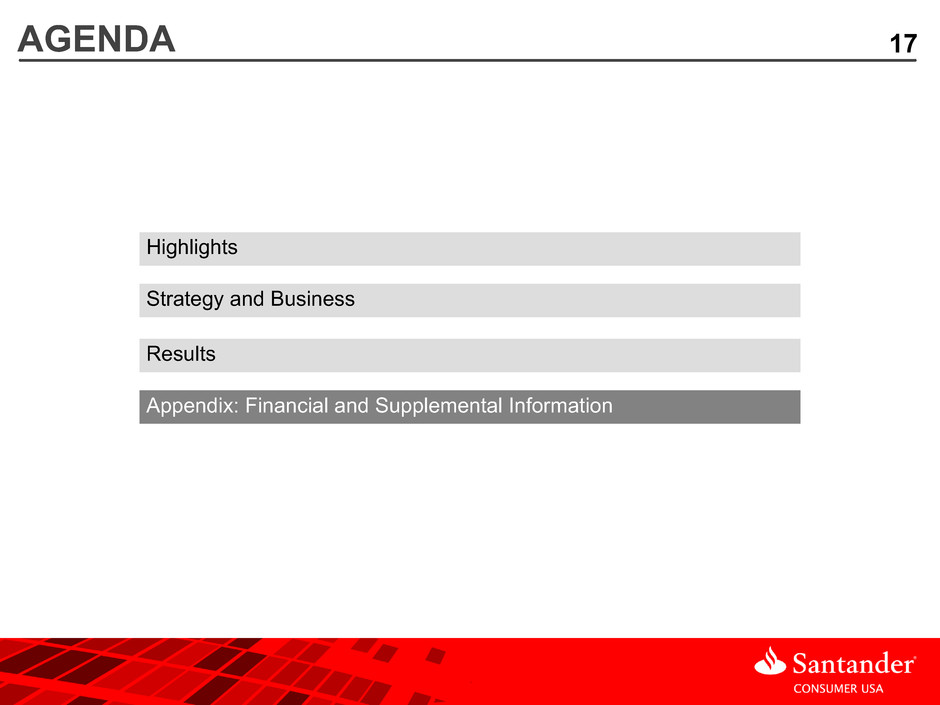 AGENDA

17

Highlights

Strategy and Business

Results

Appendix: Financial and Supplemental Information

Santander®
CONSUMER USA